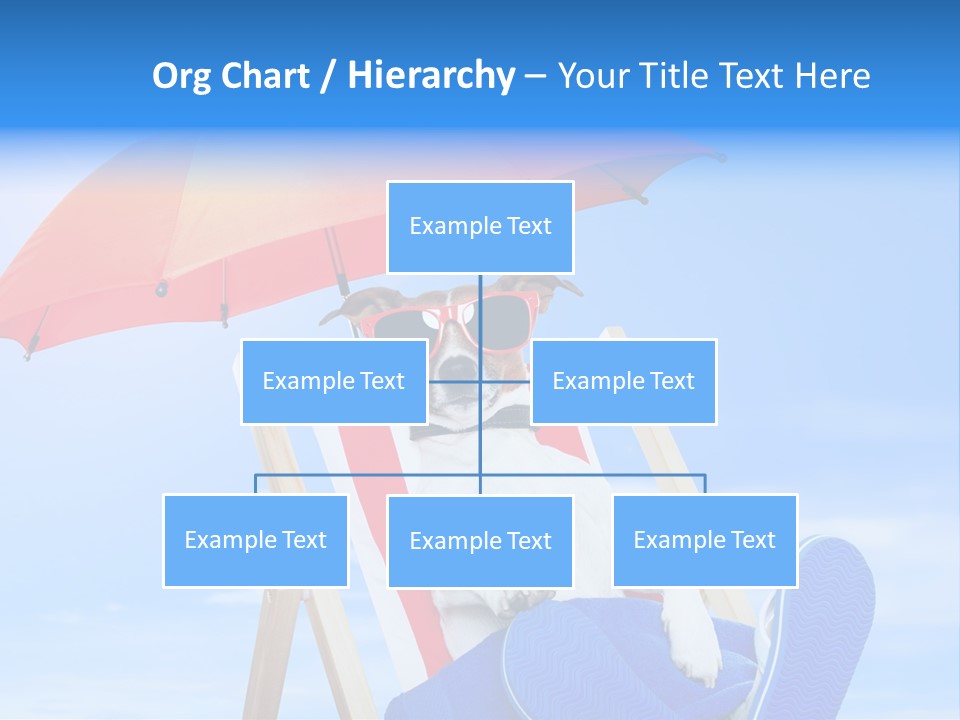 Org Chart / Hierarchy – Your Title Text Here

Example Text

Example Text

Example Text

Example Text

Example Text

Example Text